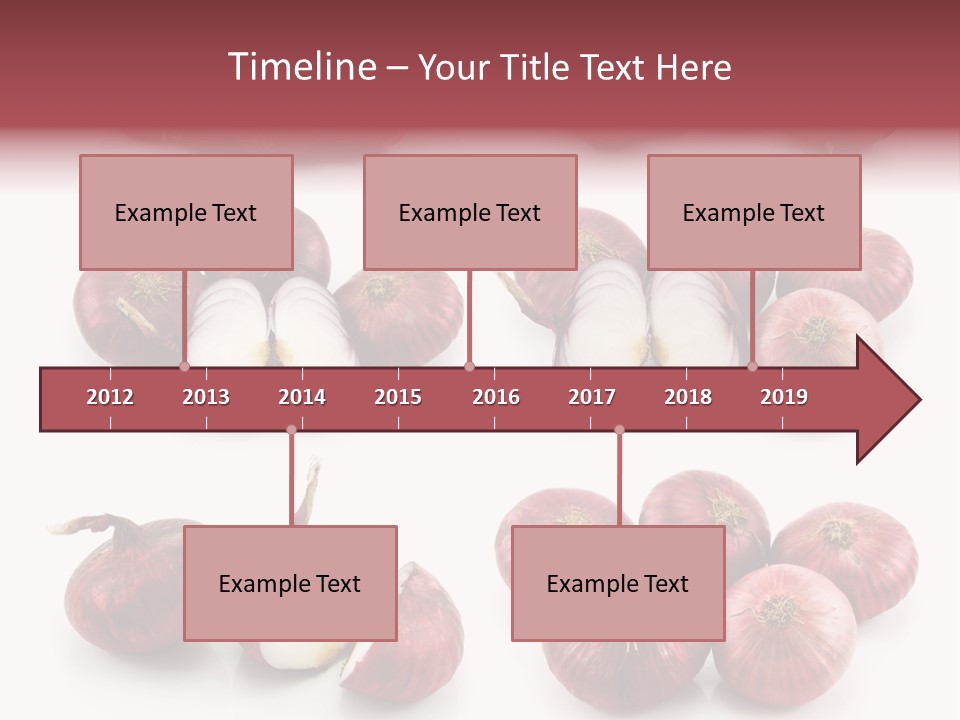 Timeline – Your Title Text Here

Example Text

Example Text

Example Text

2012 2013 2014 2015 2016 2017 2018 2019

Example Text

Example Text